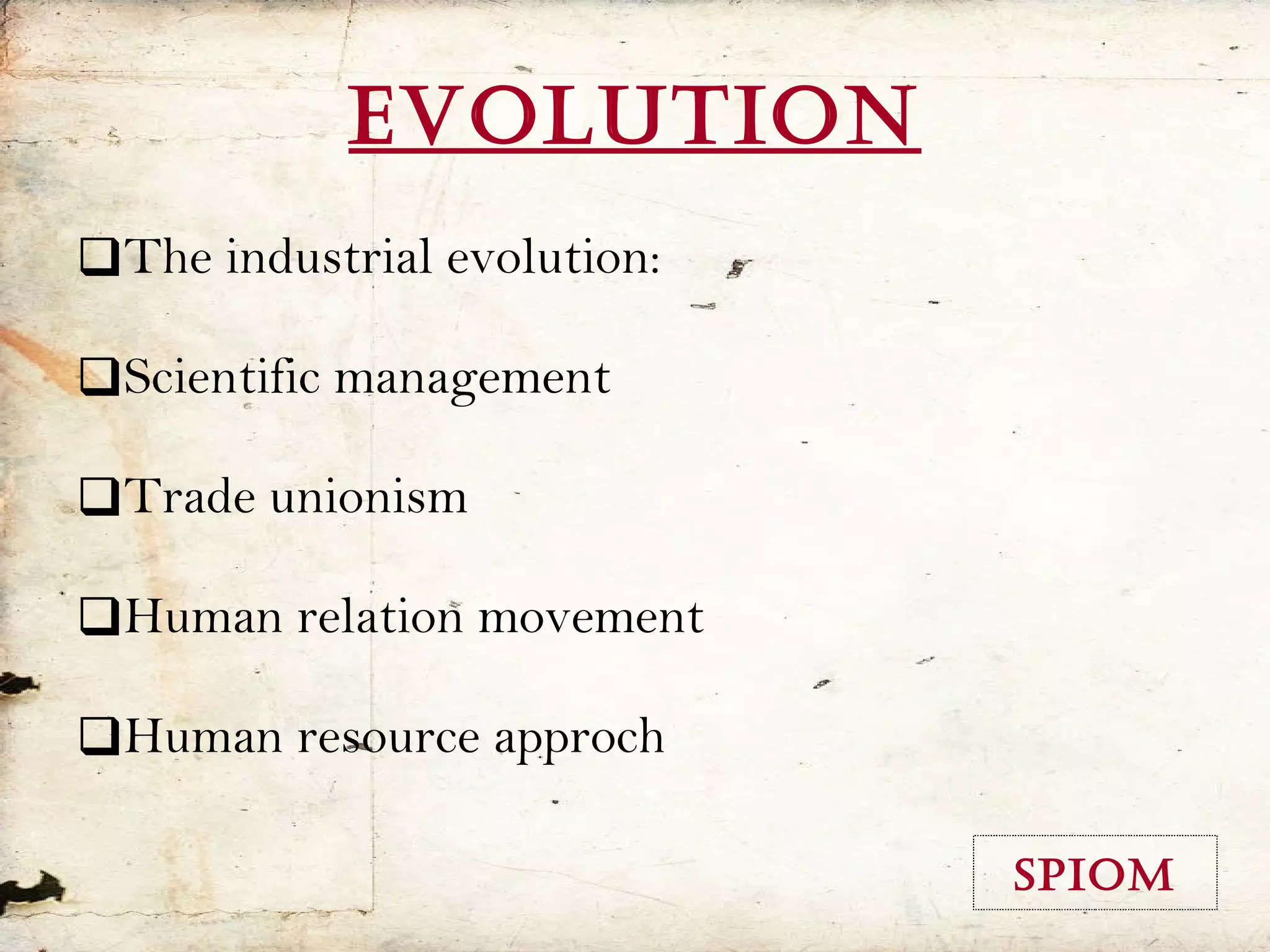 EVOLUTION

❑The industrial evolution:

❑Scientific management

❑Trade unionism

❑Human relation movement

❑Human resource approch

SPIOM